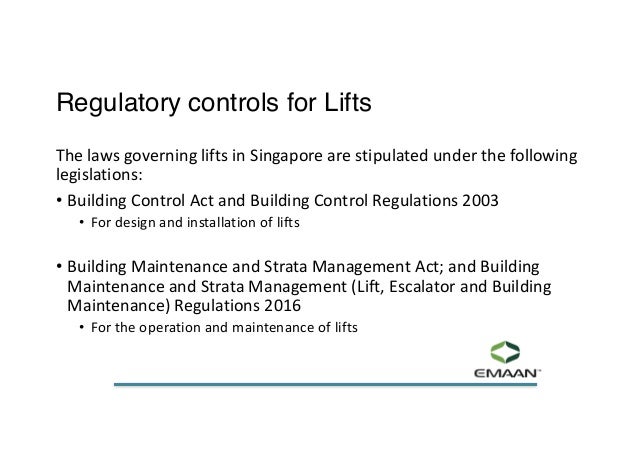 Regulatory controls for Lifts

The laws governing lifts in Singapore are stipulated under the following legislations:

• Building Control Act and Building Control Regulations 2003
  • For design and installation of lifts

• Building Maintenance and Strata Management Act; and Building Maintenance and Strata Management (Lift, Escalator and Building Maintenance) Regulations 2016
  • For the operation and maintenance of lifts

EMAAN